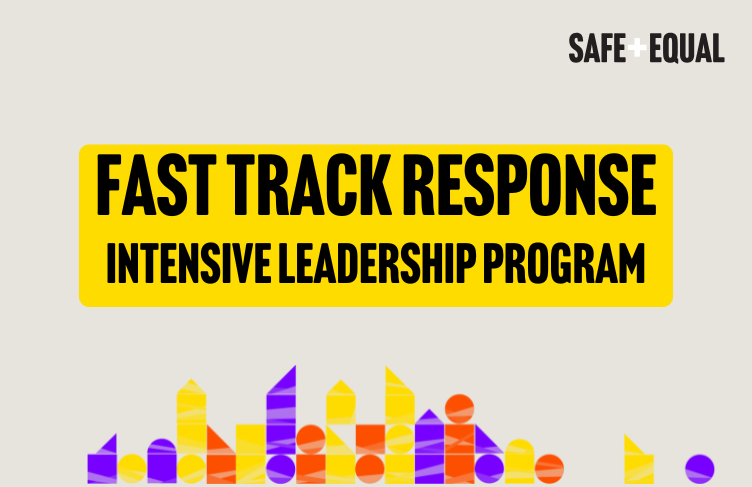 SAFE+EQUAL

FAST TRACK RESPONSE
INTENSIVE LEADERSHIP PROGRAM